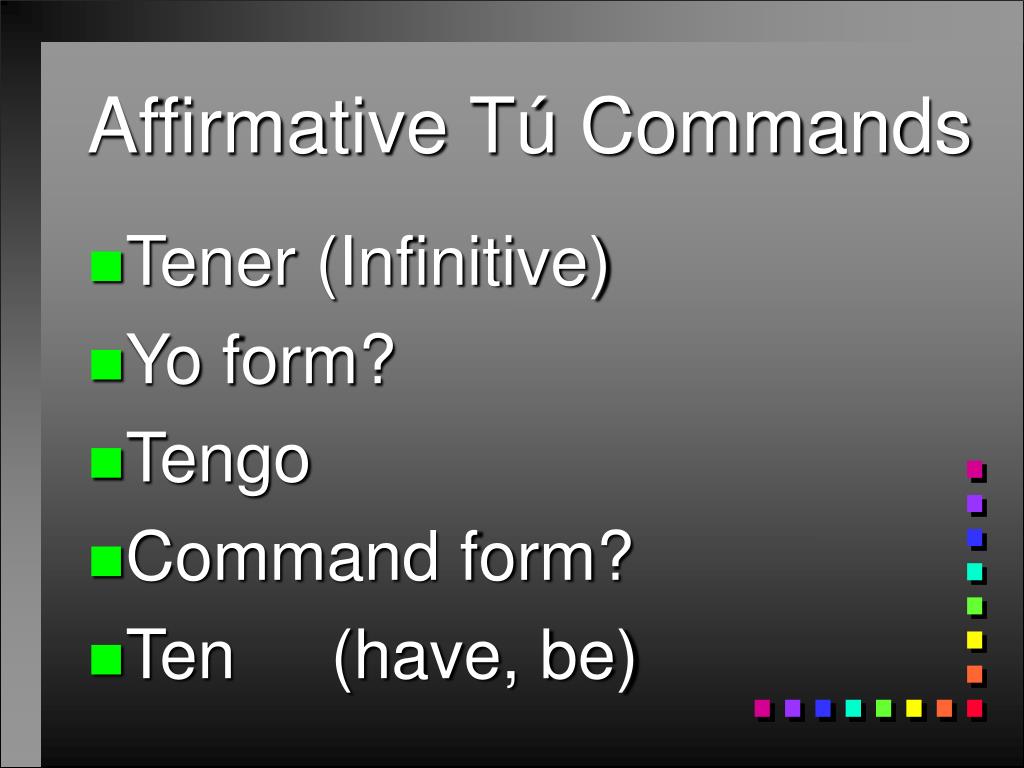 Affirmative Tú Commands

Tener (Infinitive)

Yo form?

Tengo

Command form?

Ten (have, be)